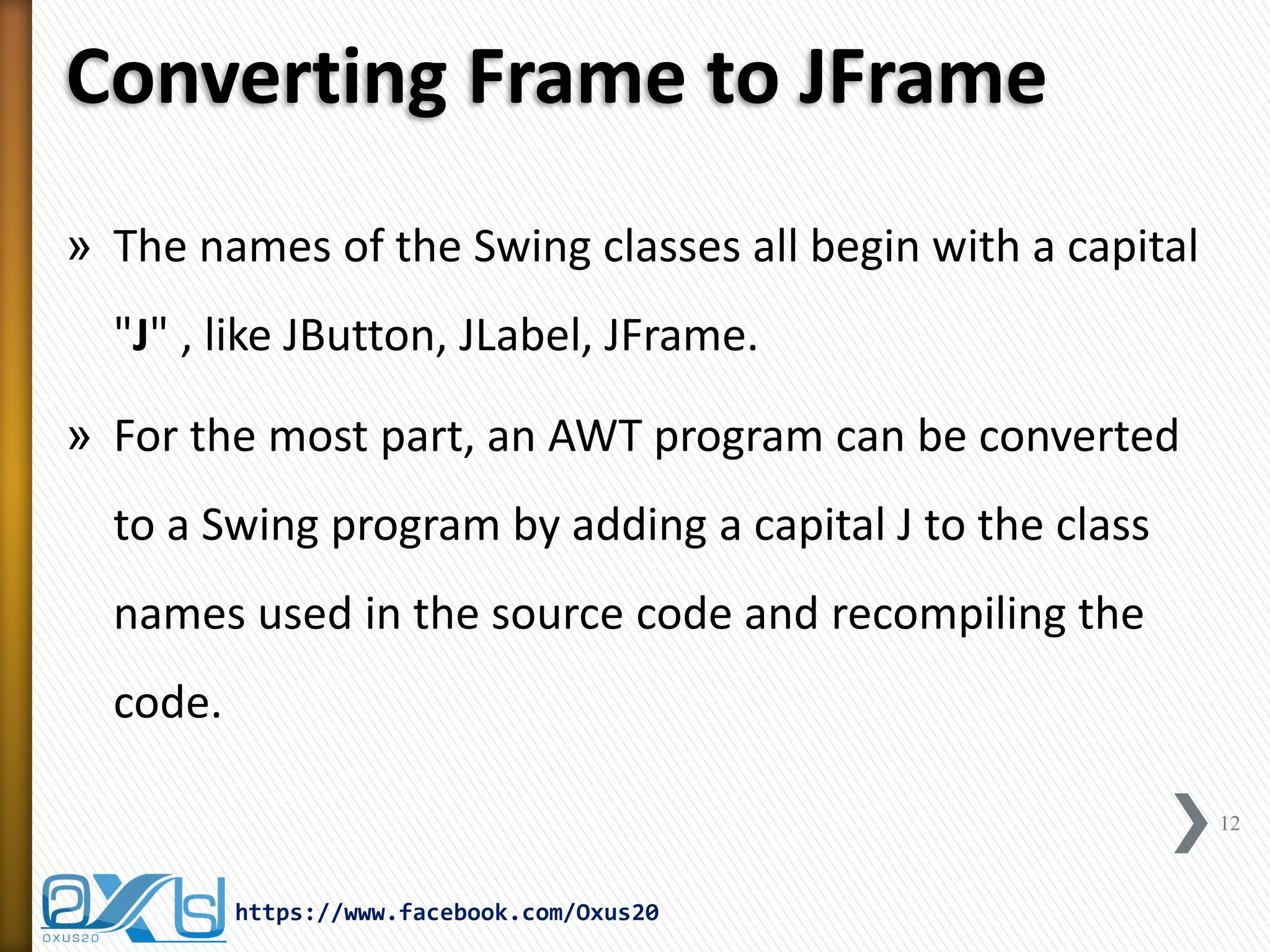 Converting Frame to JFrame

» The names of the Swing classes all begin with a capital "J" , like JButton, JLabel, JFrame.

» For the most part, an AWT program can be converted to a Swing program by adding a capital J to the class names used in the source code and recompiling the code.

12

OXUS20

https://www.facebook.com/Oxus20